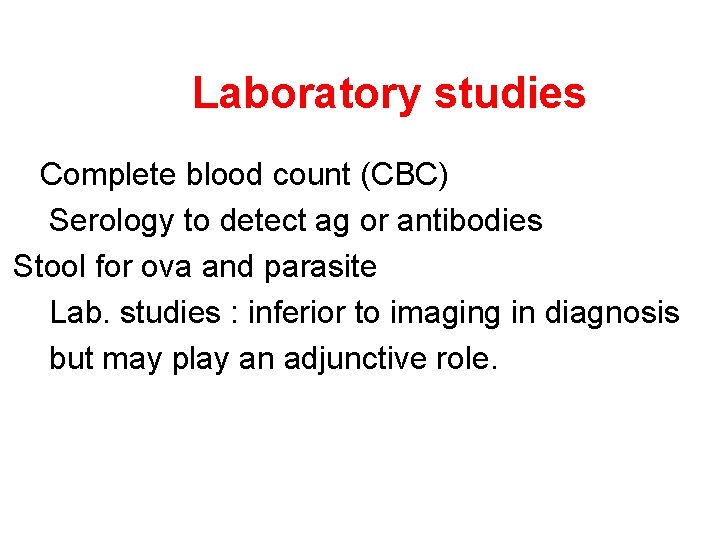 Laboratory studies

Complete blood count (CBC)

Serology to detect ag or antibodies

Stool for ova and parasite

Lab. studies : inferior to imaging in diagnosis but may play an adjunctive role.